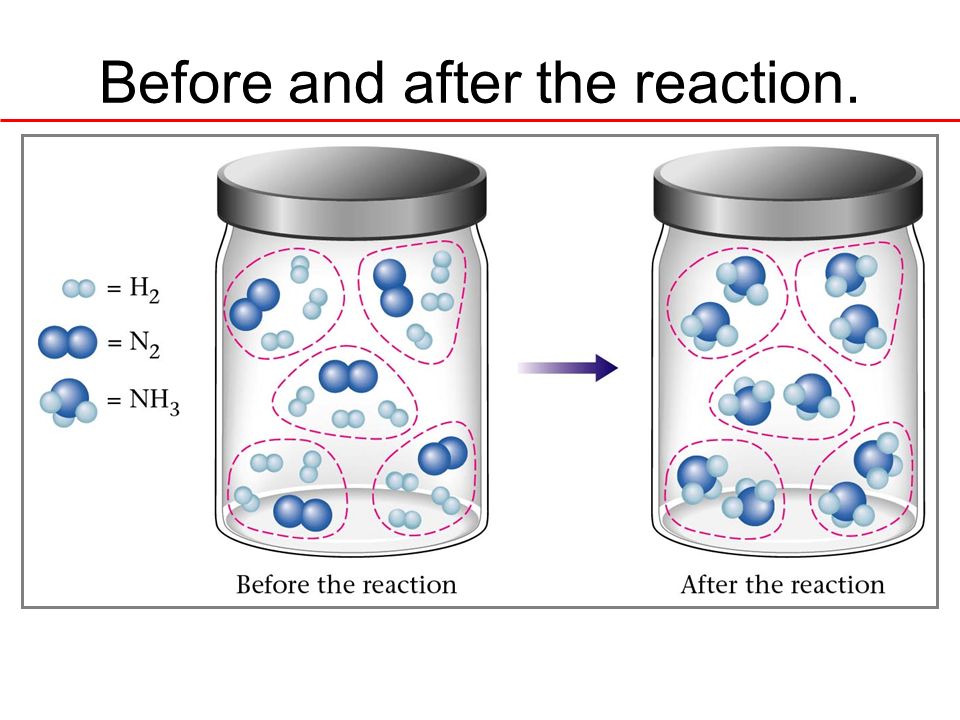 Before and after the reaction.

= $H_2$

= $N_2$

= $NH_3$

Before the reaction

After the reaction